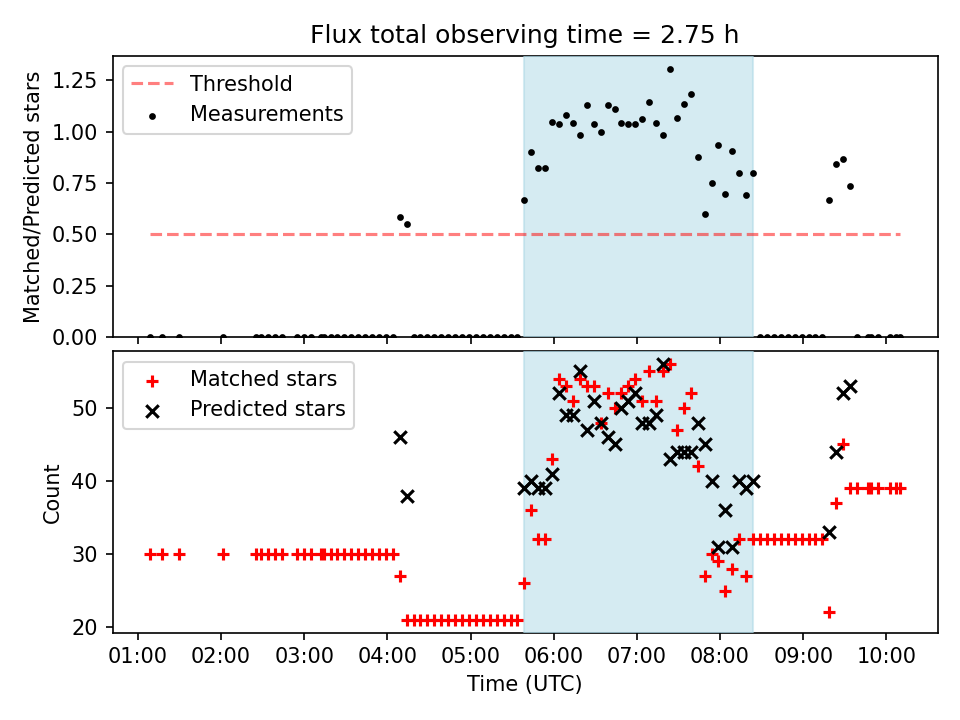 Flux total observing time = 2.75 h

Threshold
Measurements

Matched/Predicted stars

1.25
1.00
0.75
0.50
0.25
0.00

Matched stars
Predicted stars

Count

50
40
30
20

01:00 02:00 03:00 04:00 05:00 06:00 07:00 08:00 09:00 10:00
Time (UTC)